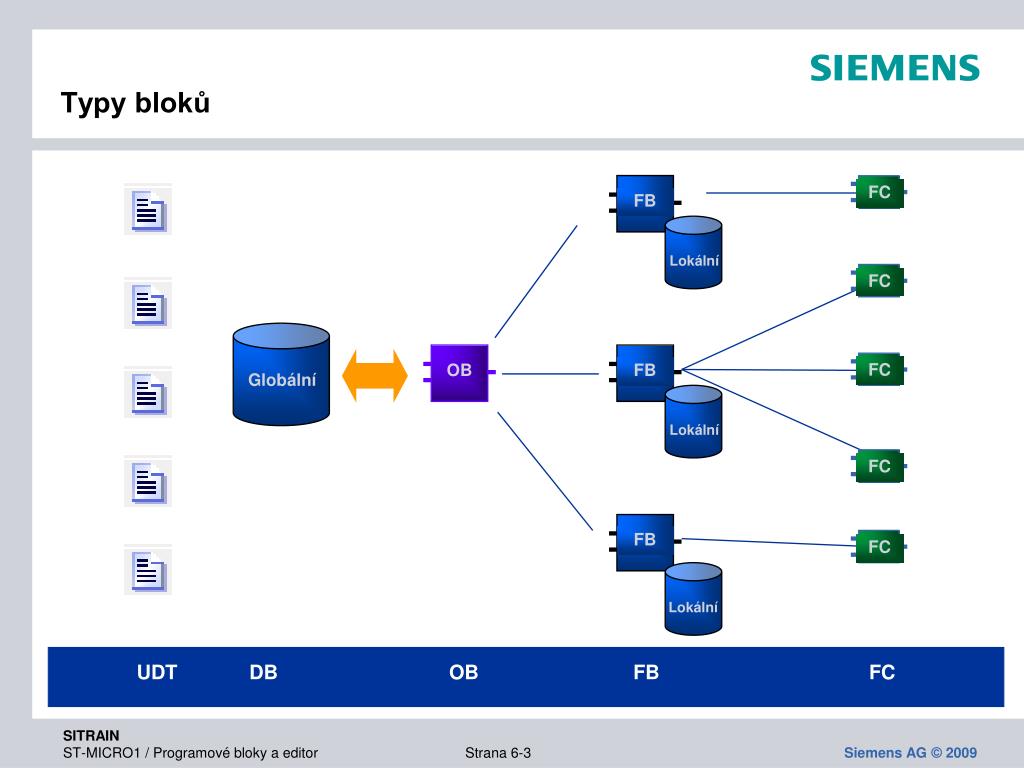 SIEMENS

Typy bloků

Globální

OB

FB

Lokální

FB

Lokální

FB

Lokální

FC

FC

FC

FC

FC

UDT DB OB FB FC

SITRAIN
ST-MICRO1 / Programové bloky a editor

Strana 6-3

Siemens AG © 2009